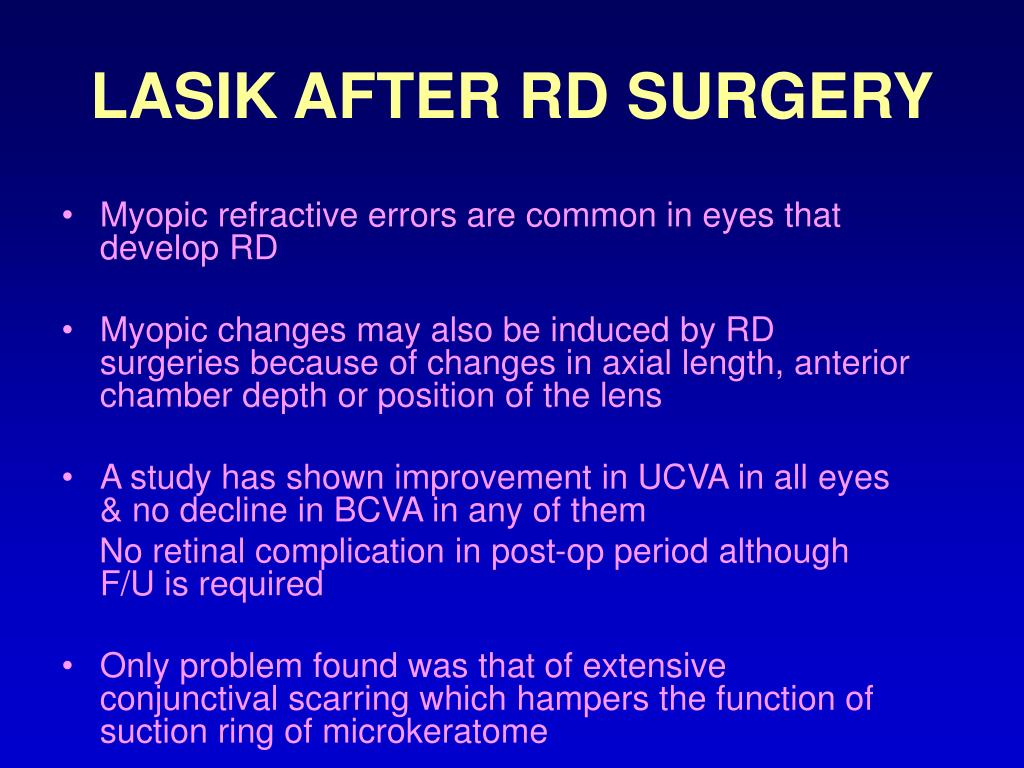 LASIK AFTER RD SURGERY

• Myopic refractive errors are common in eyes that develop RD

• Myopic changes may also be induced by RD surgeries because of changes in axial length, anterior chamber depth or position of the lens

• A study has shown improvement in UCVA in all eyes & no decline in BCVA in any of them

No retinal complication in post-op period although F/U is required

• Only problem found was that of extensive conjunctival scarring which hampers the function of suction ring of microkeratome